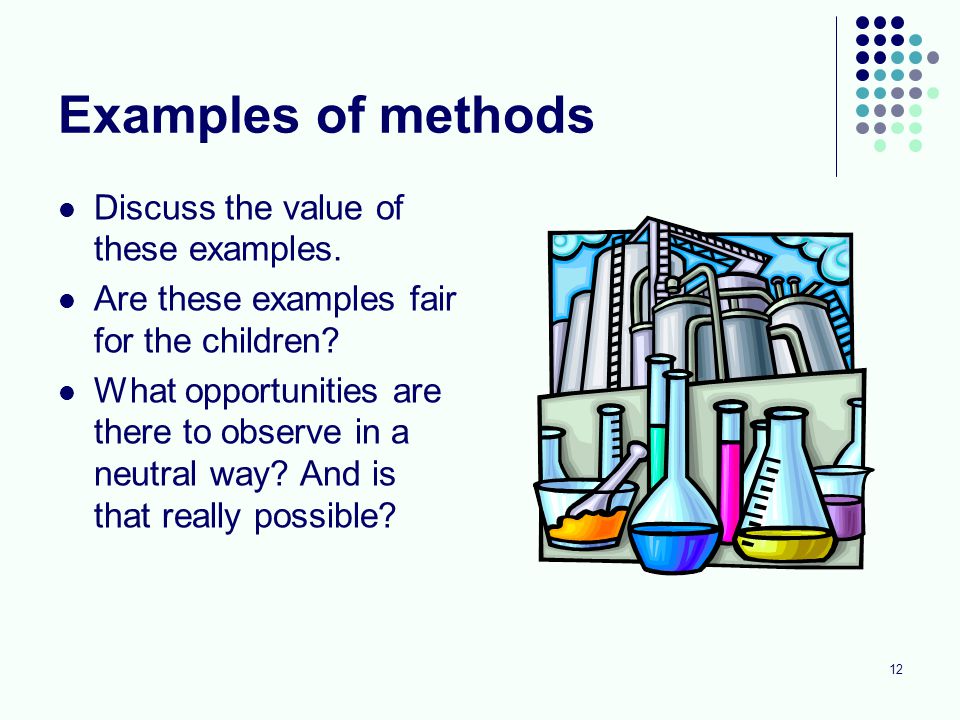 Examples of methods

- Discuss the value of these examples.
- Are these examples fair for the children?
- What opportunities are there to observe in a neutral way? And is that really possible?

12